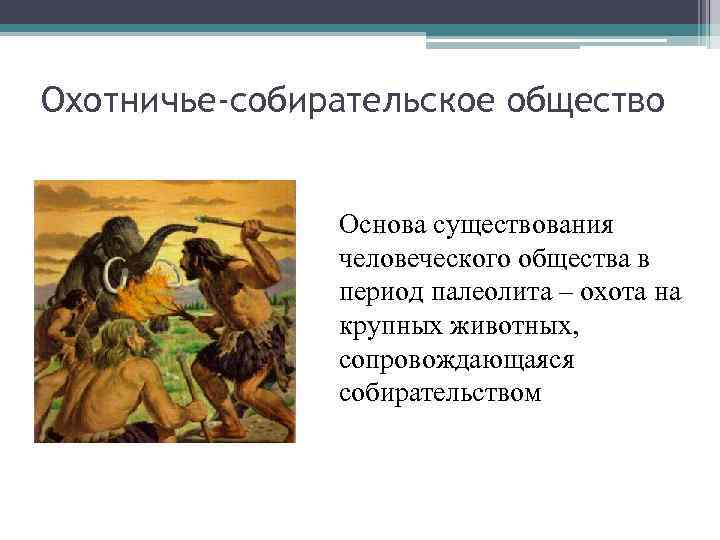 Охотничье-собирательское общество

Основа существования человеческого общества в период палеолита – охота на крупных животных, сопровождающаяся собирательством